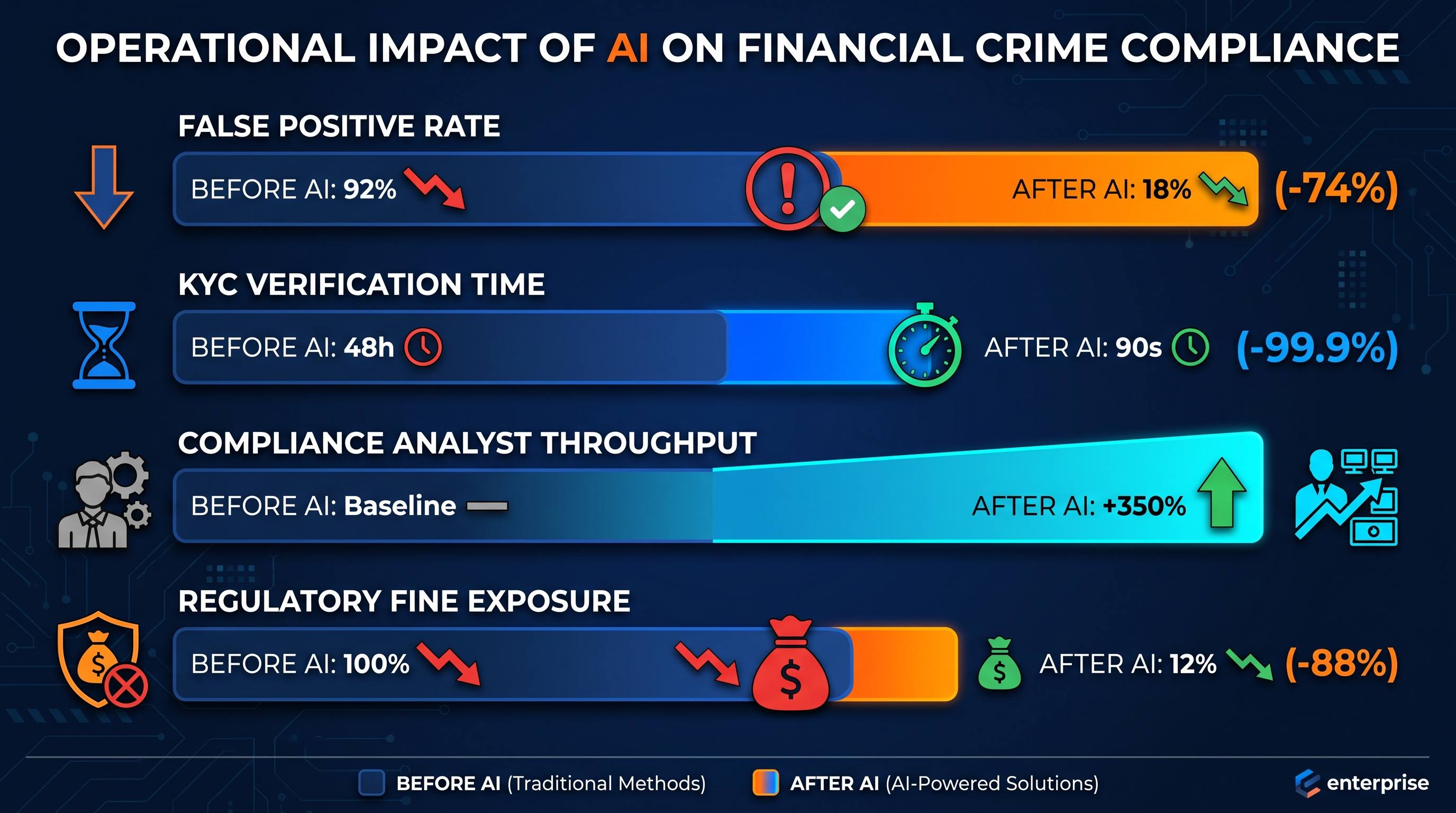 OPERATIONAL IMPACT OF AI ON FINANCIAL CRIME COMPLIANCE

FALSE POSITIVE RATE

BEFORE AI: 92%

AFTER AI: 18%

(-74%)

KYC VERIFICATION TIME

BEFORE AI: 48h

AFTER AI: 90s

(-99.9%)

COMPLIANCE ANALYST THROUGHPUT

BEFORE AI: Baseline

AFTER AI: +350%

REGULATORY FINE EXPOSURE

BEFORE AI: 100%

$

$

AFTER AI: 12%

(-88%)

BEFORE AI (Traditional Methods)

AFTER AI (AI-Powered Solutions)

enterprise